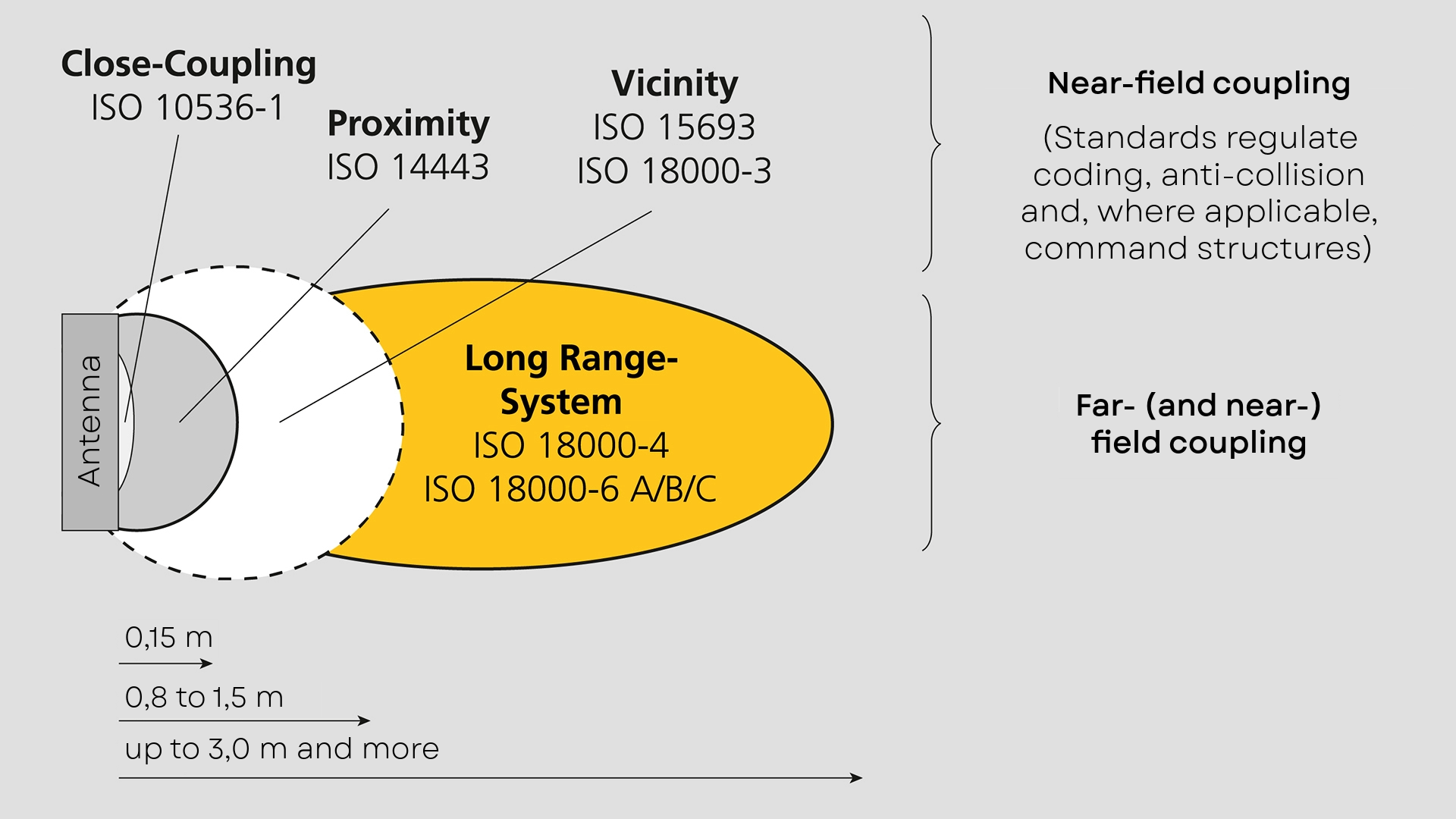 Close-Coupling
ISO 10536-1

Proximity
ISO 14443

Vicinity
ISO 15693
ISO 18000-3

Near-field coupling

(Standards regulate coding, anti-collision and, where applicable, command structures)

Antenna

Long Range-System
ISO 18000-4
ISO 18000-6 A/B/C

Far- (and near-) field coupling

0,15 m

0,8 to 1,5 m

up to 3,0 m and more